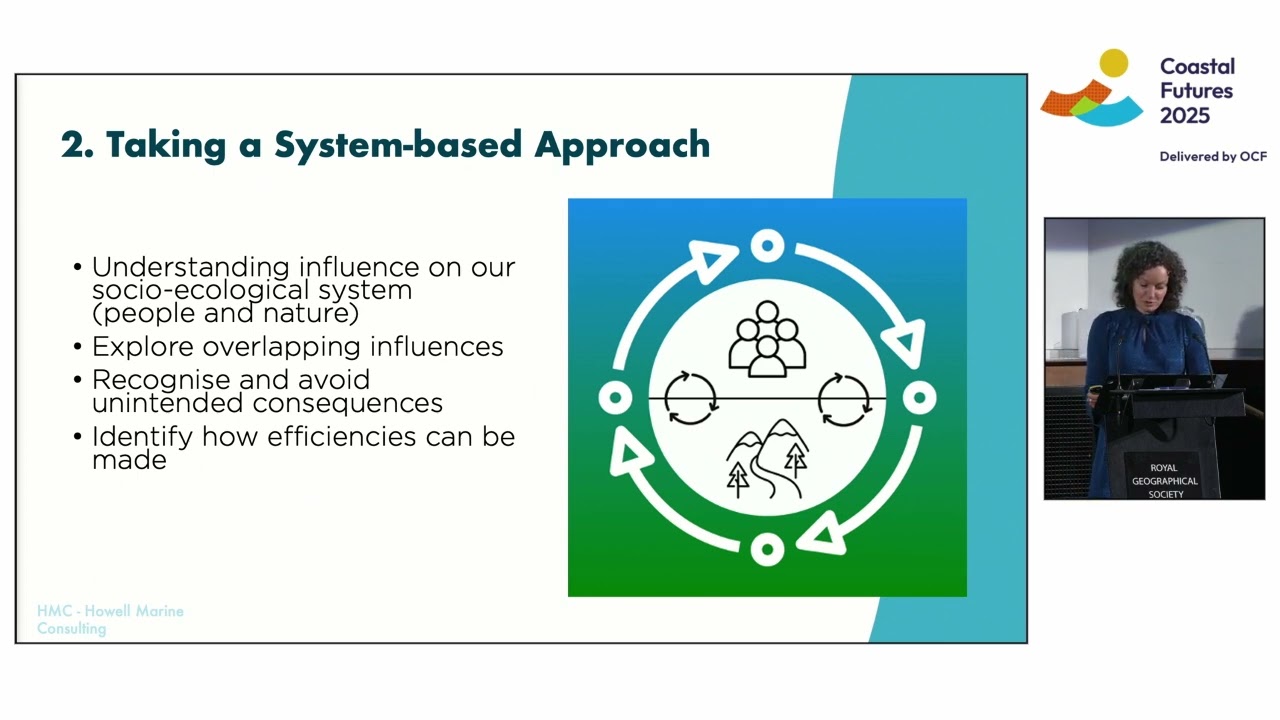 2. Taking a System-based Approach

• Understanding influence on our socio-ecological system (people and nature)
• Explore overlapping influences
• Recognise and avoid unintended consequences
• Identify how efficiencies can be made

HMC - Howell Marine Consulting

Coastal Futures 2025

Delivered by OCF

ROYAL GEOGRAPHICAL SOCIETY